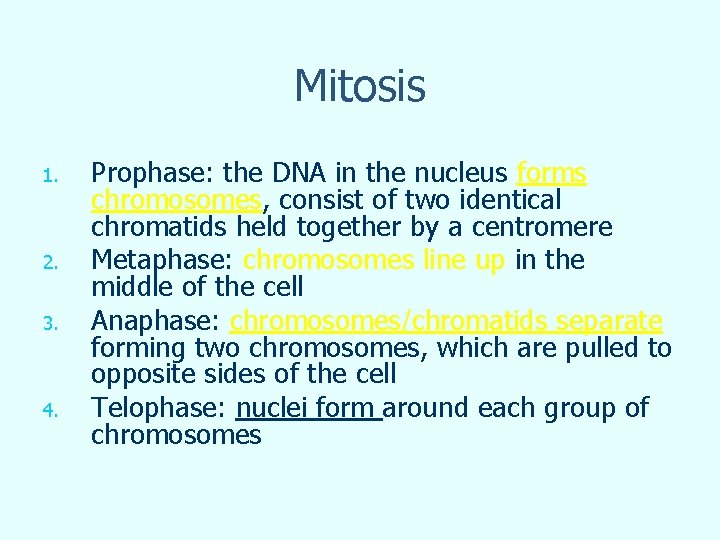 Mitosis

1. Prophase: the DNA in the nucleus forms chromosomes, consist of two identical chromatids held together by a centromere
2. Metaphase: chromosomes line up in the middle of the cell
3. Anaphase: chromosomes/chromatids separate forming two chromosomes, which are pulled to opposite sides of the cell
4. Telophase: nuclei form around each group of chromosomes